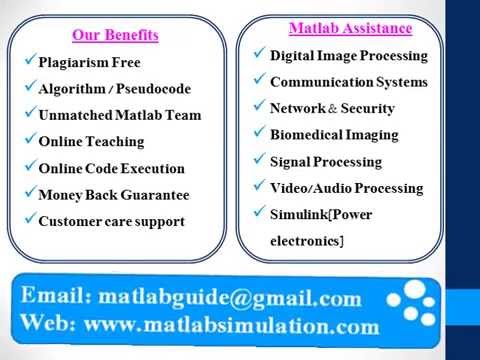 Our Benefits

✓ Plagiarism Free
✓ Algorithm / Pseudocode
✓ Unmatched Matlab Team
✓ Online Teaching
✓ Online Code Execution
✓ Money Back Guarantee
✓ Customer care support

Matlab Assistance

✓ Digital Image Processing
✓ Communication Systems
✓ Network & Security
✓ Biomedical Imaging
✓ Signal Processing
✓ Video/Audio Processing
✓ Simulink[Power electronics]

Email: matlabguide@gmail.com
Web: www.matlabsimulation.com